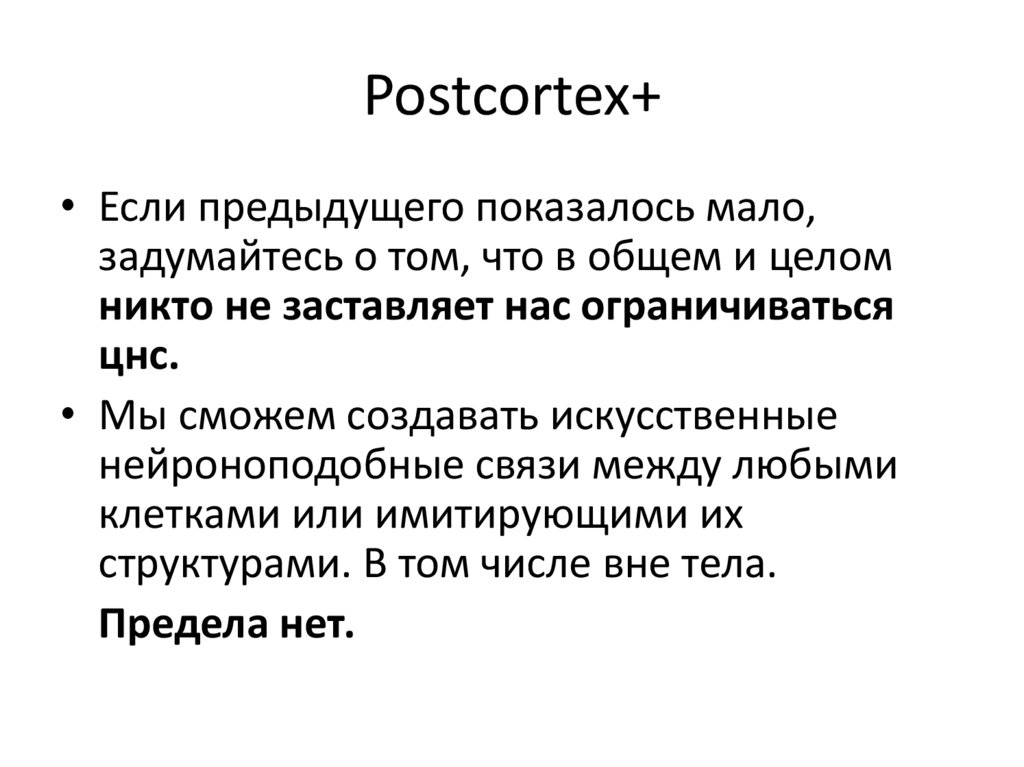 Postcortex+

• Если предыдущего показалось мало, задумайтесь о том, что в общем и целом никто не заставляет нас ограничиваться цнс.

• Мы сможем создавать искусственные нейроноподобные связи между любыми клетками или имитирующими их структурами. В том числе вне тела.

Предела нет.